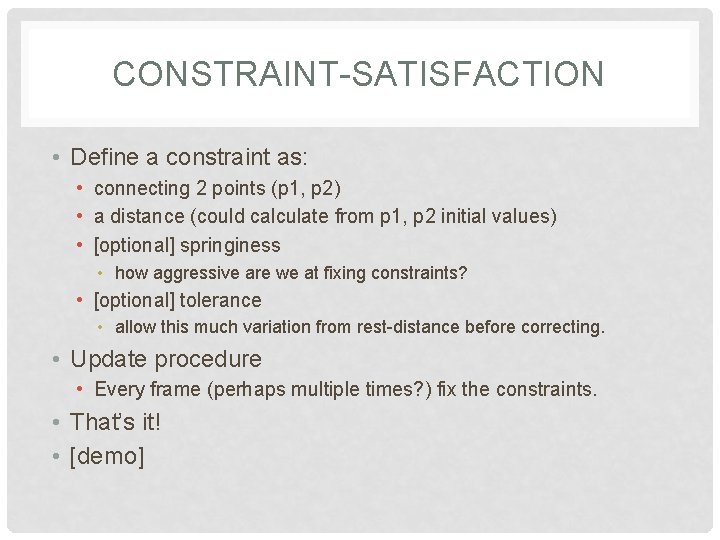 CONSTRAINT-SATISFACTION

• Define a constraint as:
  • connecting 2 points (p1, p2)
  • a distance (could calculate from p1, p2 initial values)
  • [optional] springiness
    • how aggressive are we at fixing constraints?
  • [optional] tolerance
    • allow this much variation from rest-distance before correcting.
• Update procedure
  • Every frame (perhaps multiple times?) fix the constraints.
• That's it!
• [demo]